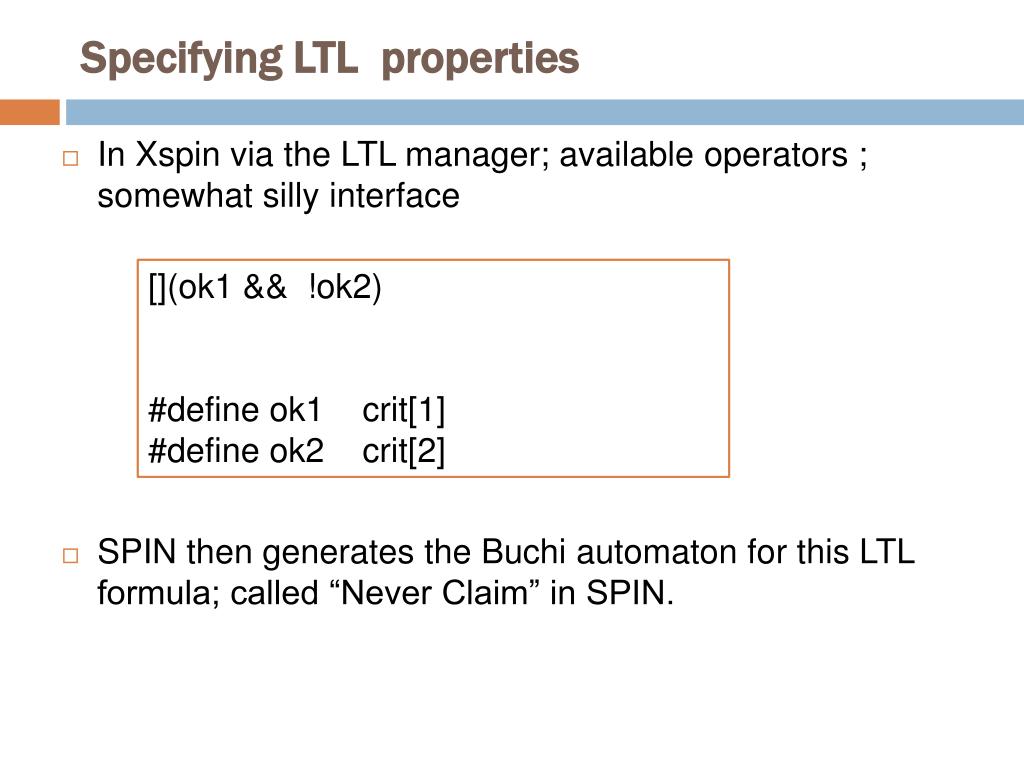 Specifying LTL properties

In Xspin via the LTL manager; available operators ; somewhat silly interface

[](ok1 && !ok2)

#define ok1 crit[1]
#define ok2 crit[2]

SPIN then generates the Buchi automaton for this LTL formula; called “Never Claim” in SPIN.